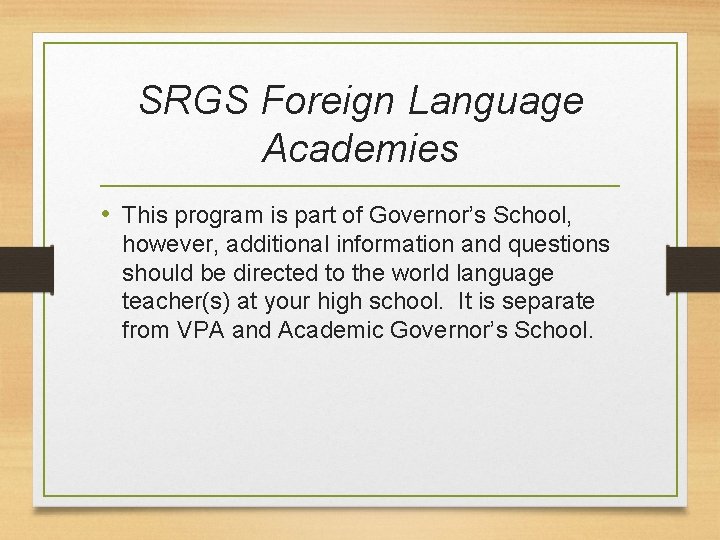 SRGS Foreign Language Academies

• This program is part of Governor's School, however, additional information and questions should be directed to the world language teacher(s) at your high school. It is separate from VPA and Academic Governor's School.